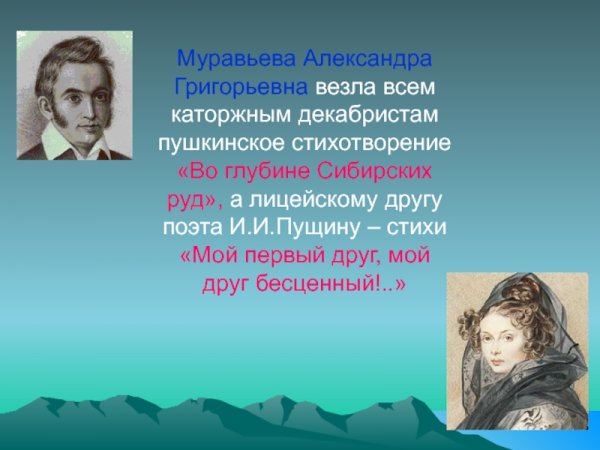 Муравьева Александра Григорьевна везла всем каторжным декабристам пушкинское стихотворение «Во глубине Сибирских руд», а лицейскому другу поэта И.И.Пущину – стихи «Мой первый друг, мой друг бесценный!..»